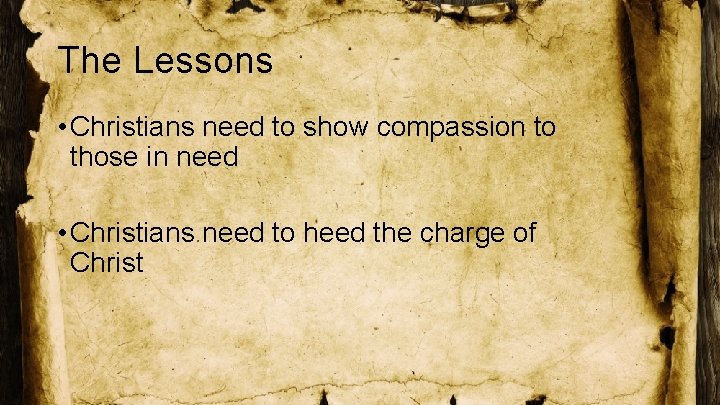 The Lessons

• Christians need to show compassion to those in need

• Christians need to heed the charge of Christ